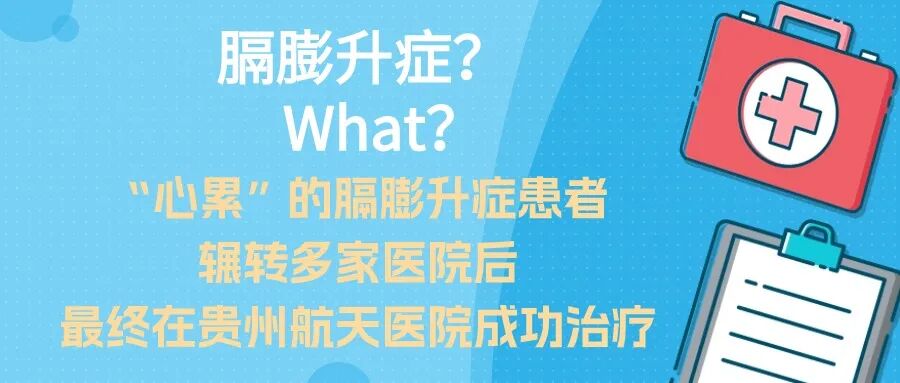 膈膨升症？
What?
“心累”的膈膨升症患者
辗转多家医院后
最终在贵州航天医院成功治疗